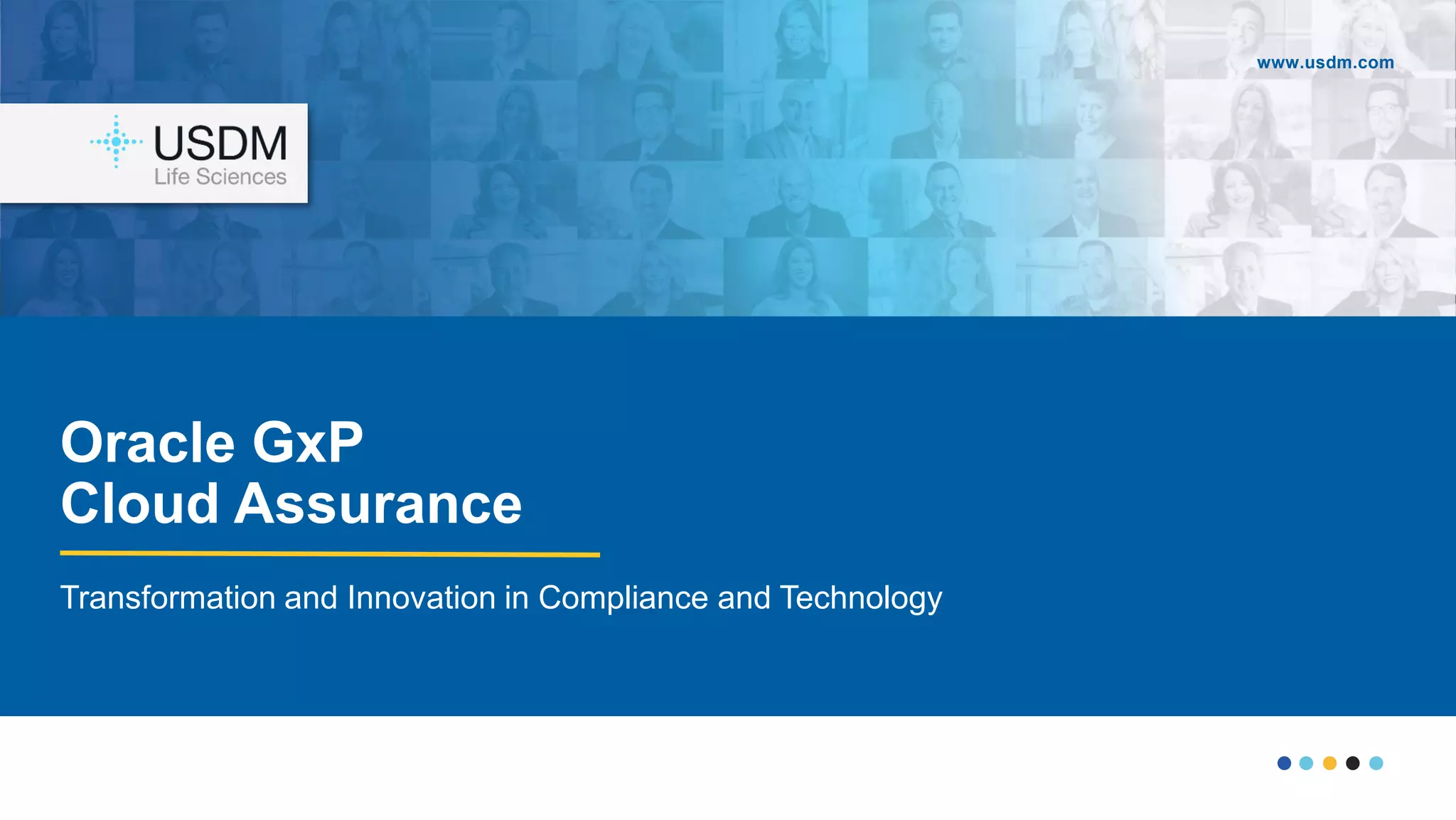 www.usdm.com

USDM
Life Sciences

Oracle GxP
Cloud Assurance

Transformation and Innovation in Compliance and Technology